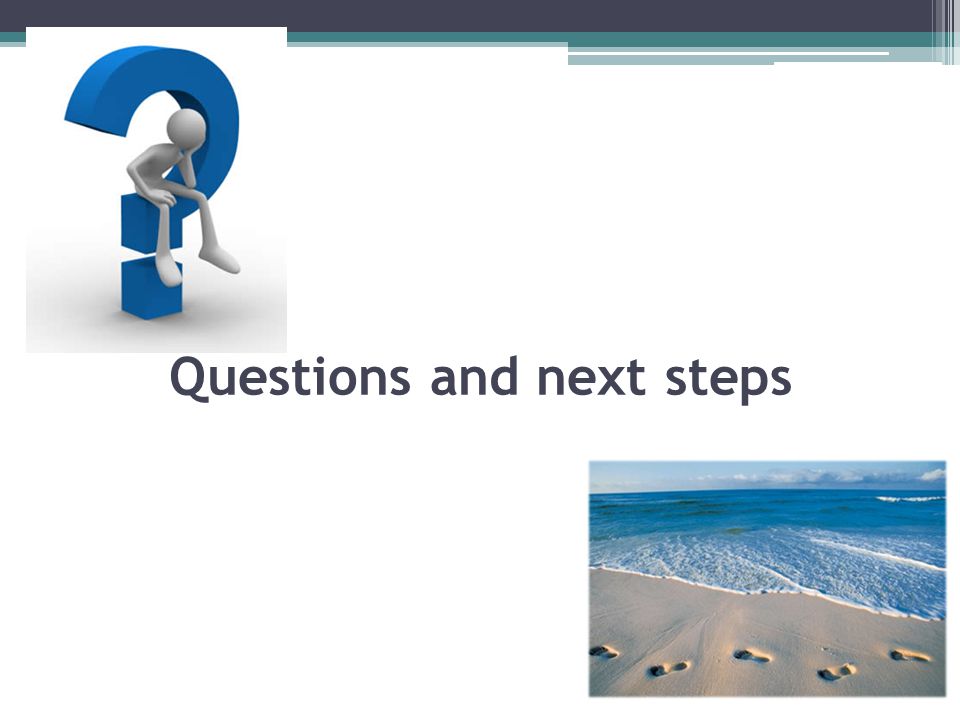 Questions and next steps